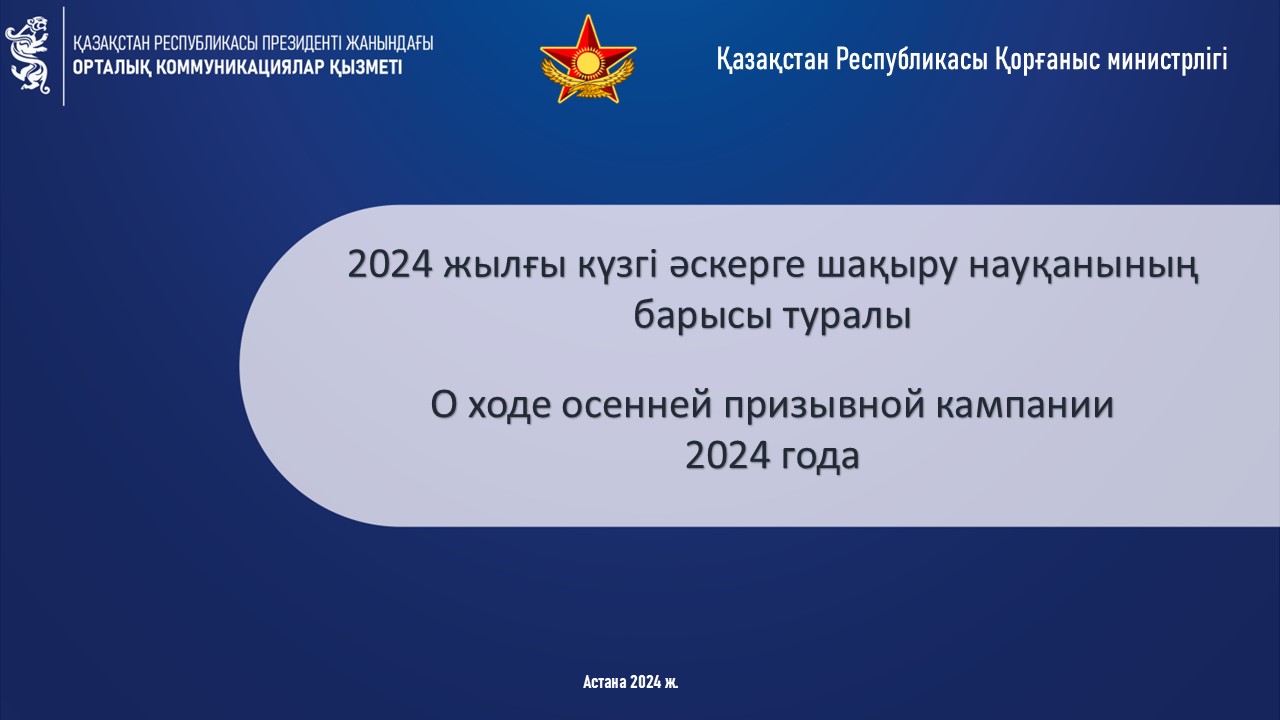 ҚАЗАҚСТАН РЕСПУБЛИКАСЫ ПРЕЗИДЕНТІ ЖАНЫНДАҒЫ
ОРТАЛЫҚ КОММУНИКАЦИЯЛАР ҚЫЗМЕТІ

Қазақстан Республикасы Қорғаныс министрлігі

2024 жылғы күзгі әскерге шақыру науқанының барысы туралы

О ходе осенней призывной кампании 2024 года

Астана 2024 ж.